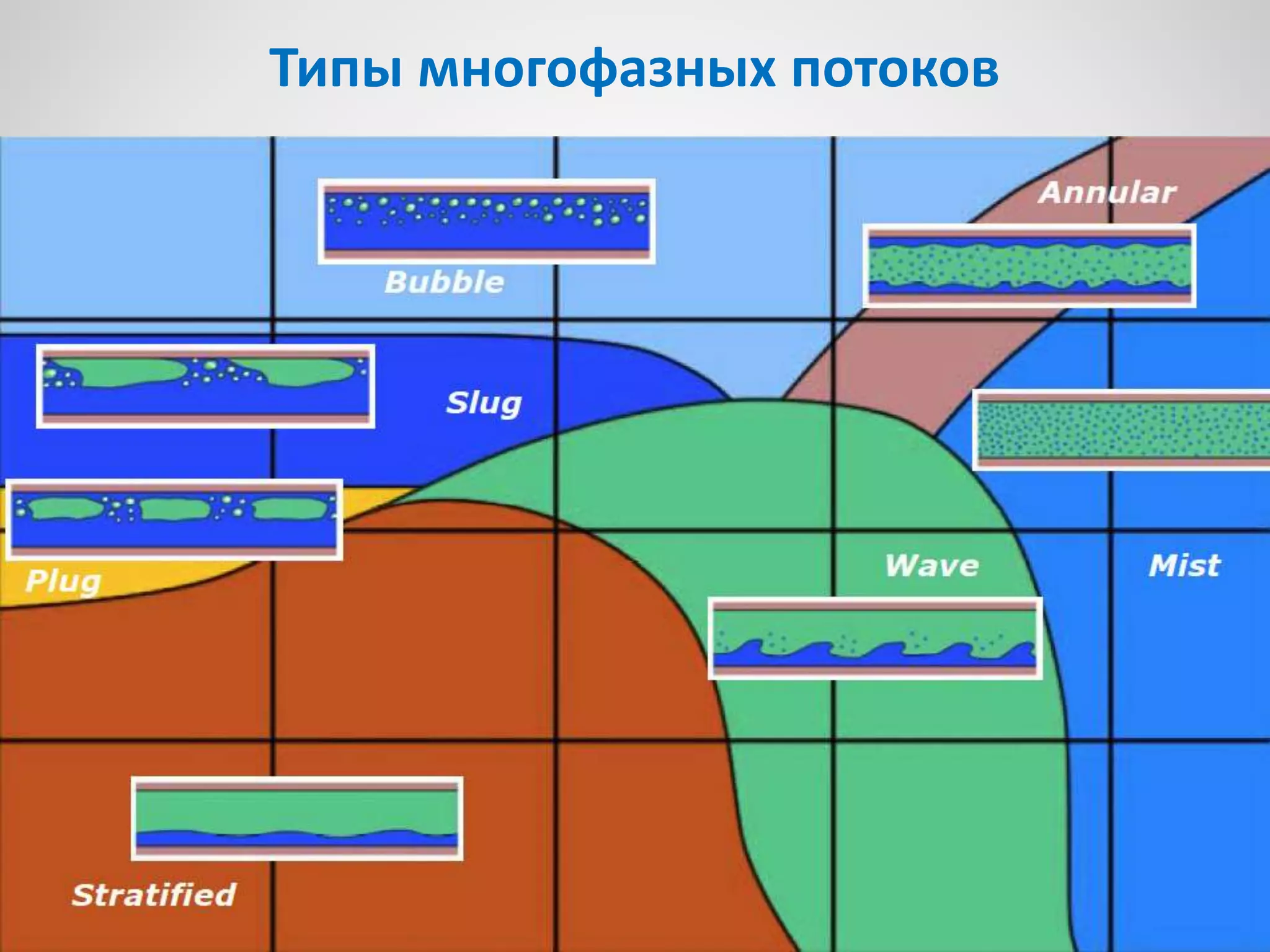 Типы многофазных потоков

Annular

Bubble

Slug

Plug

Wave

Mist

Stratified